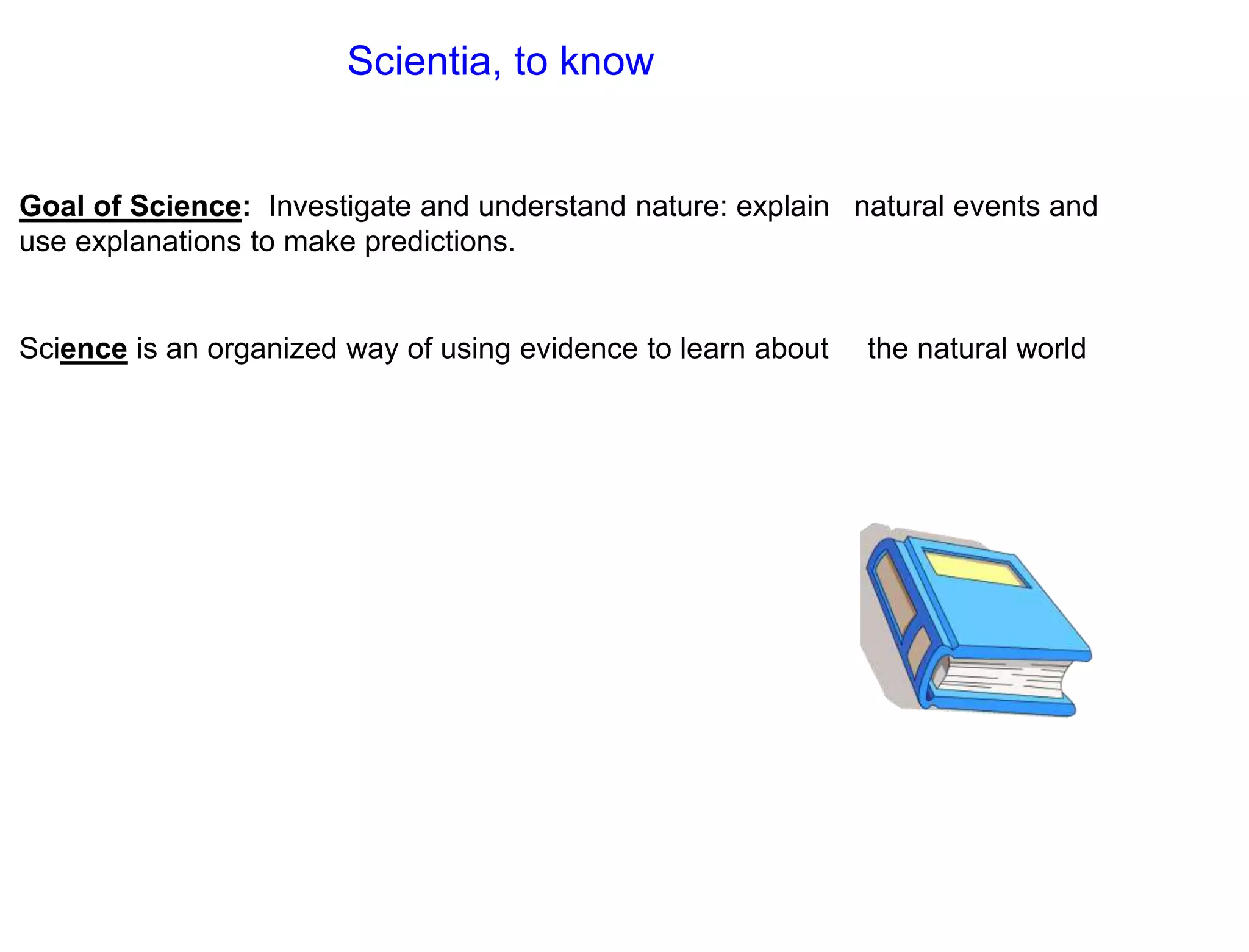 Scientia, to know

Goal of Science: Investigate and understand nature: explain natural events and use explanations to make predictions.

Science is an organized way of using evidence to learn about the natural world